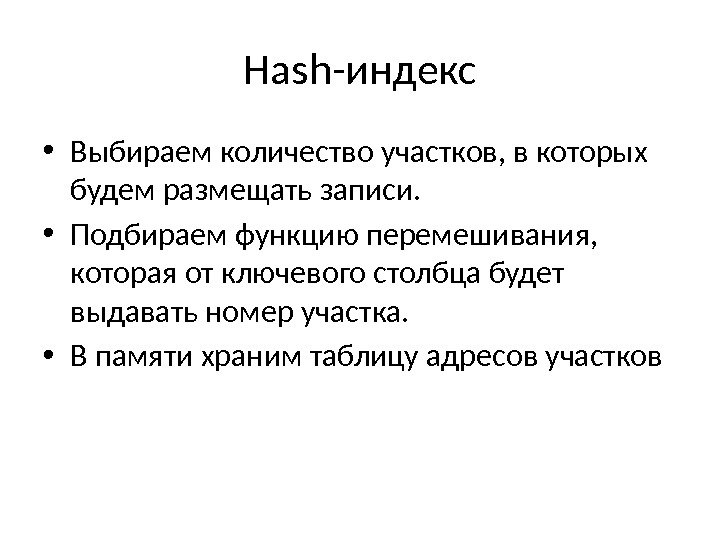 Hash-индекс

• Выбираем количество участков, в которых будем размещать записи.
• Подбираем функцию перемешивания, которая от ключевого столбца будет выдавать номер участка.
• В памяти храним таблицу адресов участков